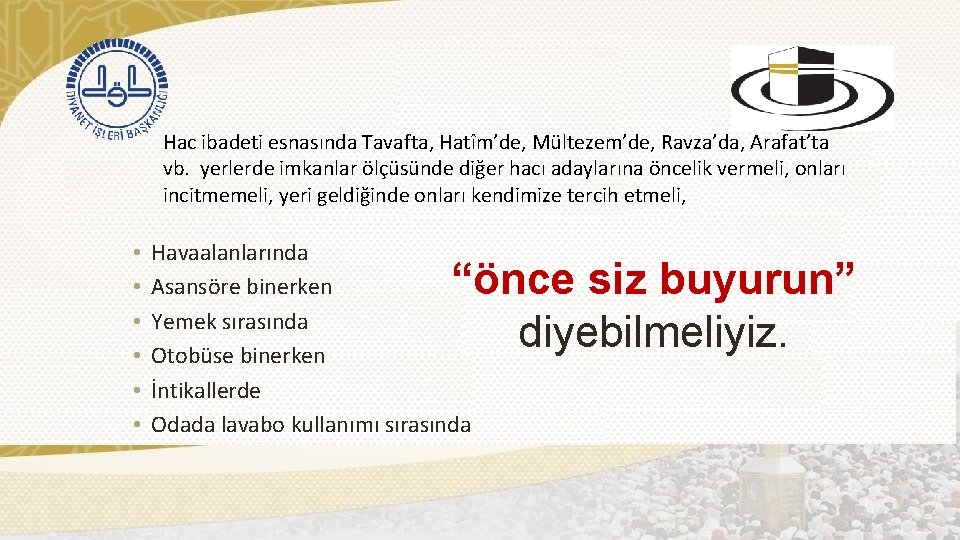 DİYANET İŞLERİ BAŞKANLIĞI

Hac ibadeti esnasında Tavafta, Hatîm'de, Mültezem'de, Ravza'da, Arafat'ta vb. yerlerde imkanlar ölçüsünde diğer hacı adaylarına öncelik vermeli, onları incitmemeli, yeri geldiğinde onları kendimize tercih etmeli,

• Havaalanlarında
• Asansöre binerken
• Yemek sırasında
• Otobüse binerken
• İntikallerde
• Odada lavabo kullanımı sırasında

"önce siz buyurun" diyebilmeliyiz.